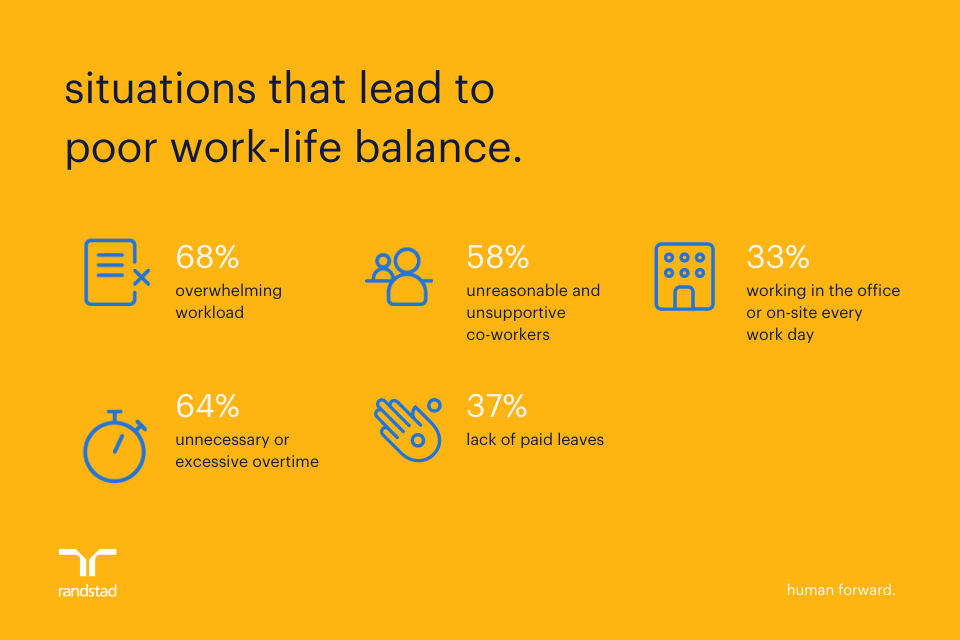 situations that lead to poor work-life balance.

68%
overwhelming workload

58%
unreasonable and unsupportive co-workers

33%
working in the office or on-site every work day

64%
unnecessary or excessive overtime

37%
lack of paid leaves

randstad

human forward.